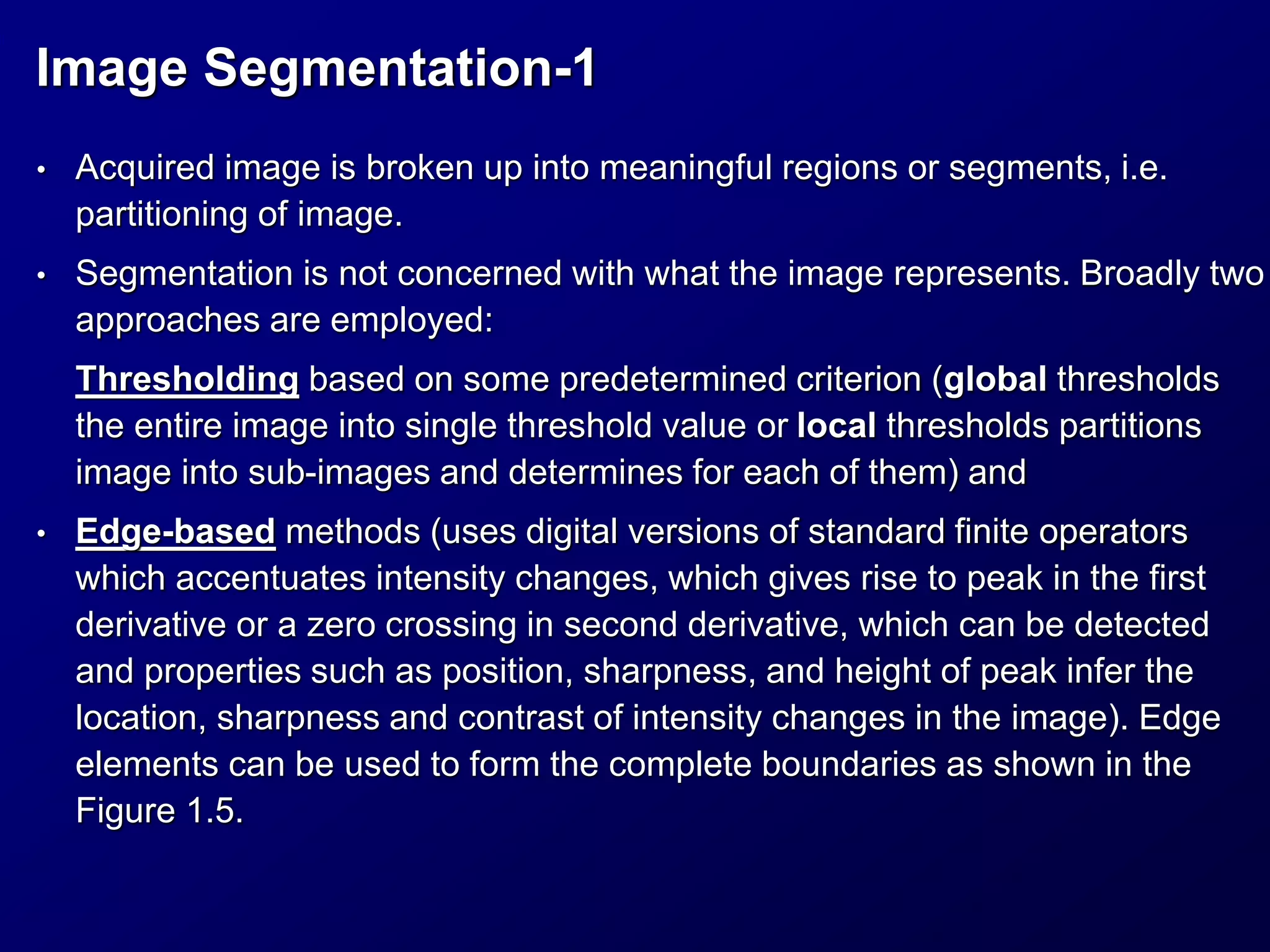 Image Segmentation-1

• Acquired image is broken up into meaningful regions or segments, i.e. partitioning of image.

• Segmentation is not concerned with what the image represents. Broadly two approaches are employed:

Thresholding based on some predetermined criterion (global thresholds the entire image into single threshold value or local thresholds partitions image into sub-images and determines for each of them) and

• Edge-based methods (uses digital versions of standard finite operators which accentuates intensity changes, which gives rise to peak in the first derivative or a zero crossing in second derivative, which can be detected and properties such as position, sharpness, and height of peak infer the location, sharpness and contrast of intensity changes in the image). Edge elements can be used to form the complete boundaries as shown in the Figure 1.5.